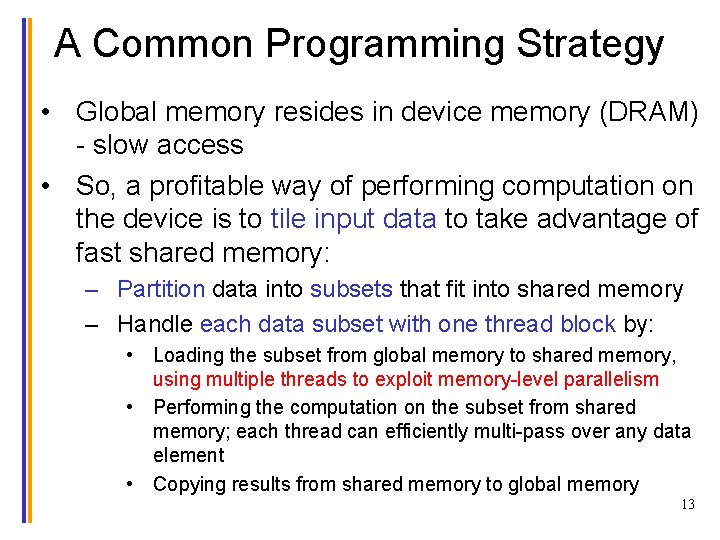 A Common Programming Strategy

• Global memory resides in device memory (DRAM) - slow access

• So, a profitable way of performing computation on the device is to tile input data to take advantage of fast shared memory:

– Partition data into subsets that fit into shared memory

– Handle each data subset with one thread block by:

• Loading the subset from global memory to shared memory, using multiple threads to exploit memory-level parallelism

• Performing the computation on the subset from shared memory; each thread can efficiently multi-pass over any data element

• Copying results from shared memory to global memory

13